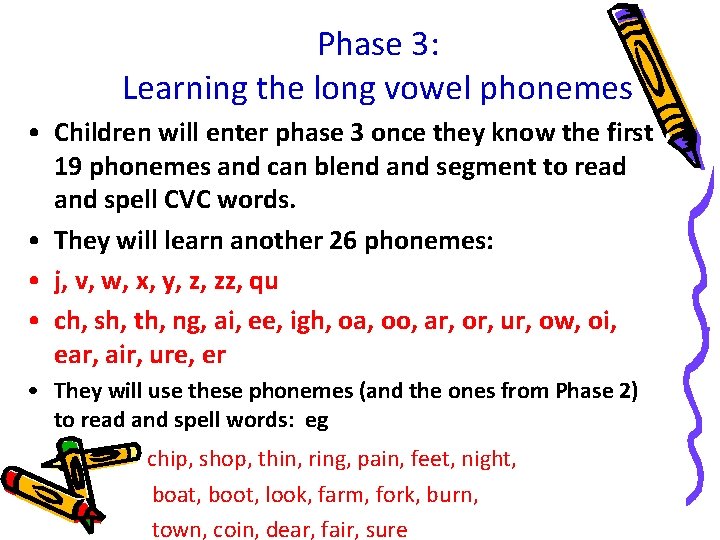 Phase 3:
Learning the long vowel phonemes

• Children will enter phase 3 once they know the first 19 phonemes and can blend and segment to read and spell CVC words.
• They will learn another 26 phonemes:
• j, v, w, x, y, z, zz, qu
• ch, sh, th, ng, ai, ee, igh, oa, oo, ar, or, ur, ow, oi, ear, air, ure, er
• They will use these phonemes (and the ones from Phase 2) to read and spell words: eg

chip, shop, thin, ring, pain, feet, night,
boat, boot, look, farm, fork, burn,
town, coin, dear, fair, sure